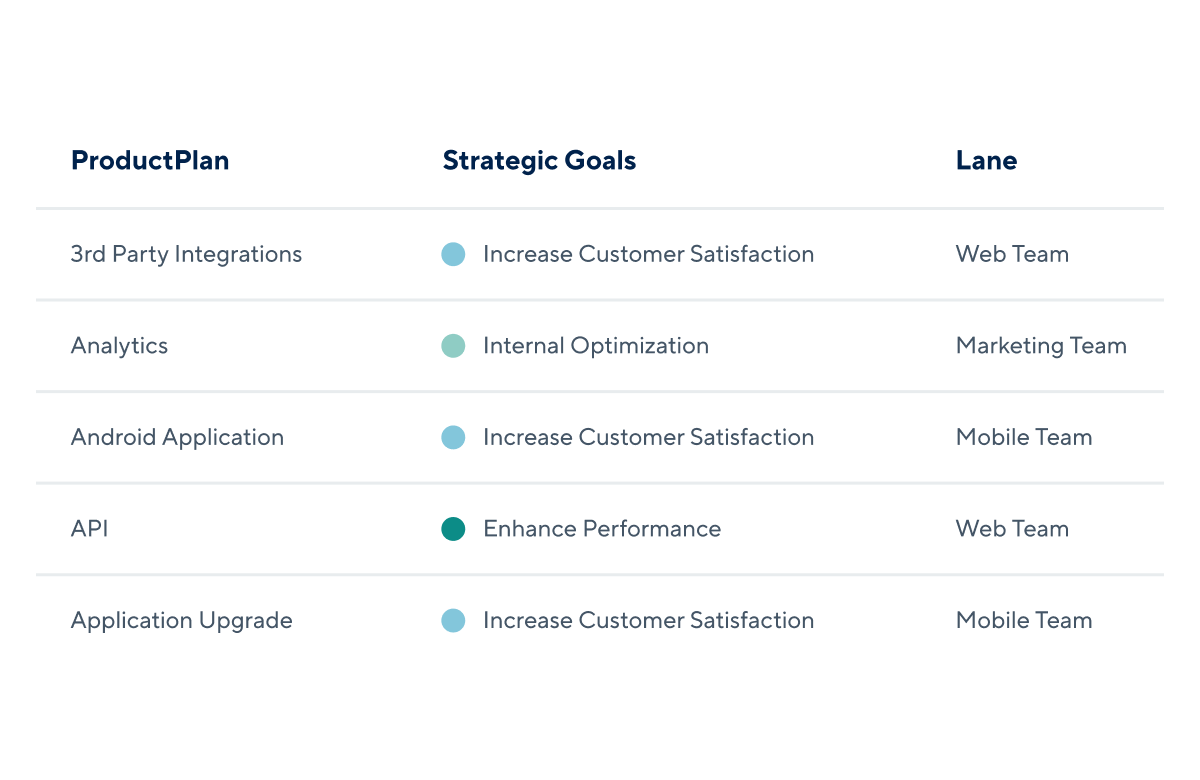 | ProductPlan | Strategic Goals | Lane |
|---|---|---|
| 3rd Party Integrations | Increase Customer Satisfaction | Web Team |
| Analytics | Internal Optimization | Marketing Team |
| Android Application | Increase Customer Satisfaction | Mobile Team |
| API | Enhance Performance | Web Team |
| Application Upgrade | Increase Customer Satisfaction | Mobile Team |